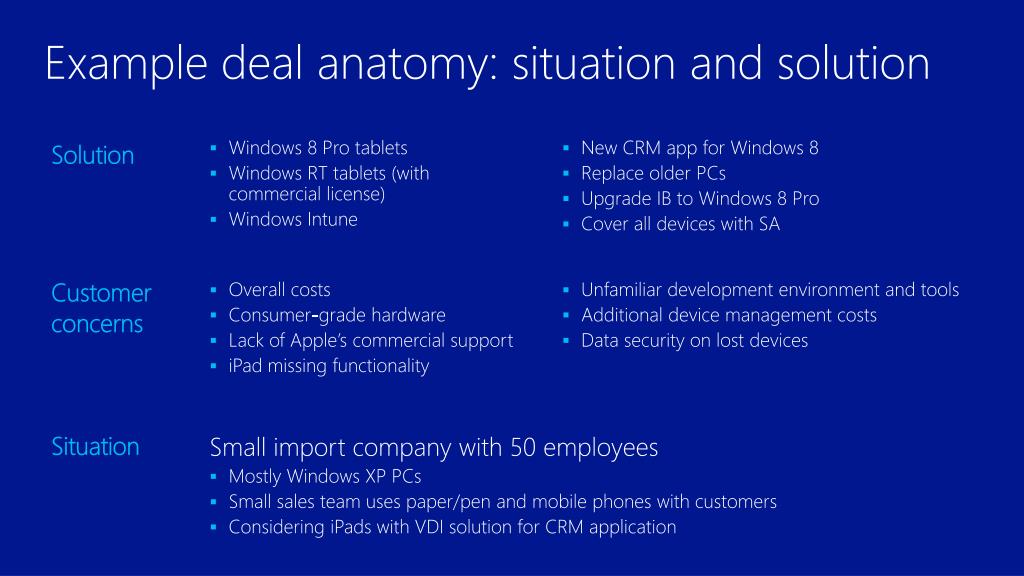 Example deal anatomy: situation and solution

Solution

- Windows 8 Pro tablets
- Windows RT tablets (with commercial license)
- Windows Intune

- New CRM app for Windows 8
- Replace older PCs
- Upgrade IB to Windows 8 Pro
- Cover all devices with SA

Customer concerns

- Overall costs
- Consumer-grade hardware
- Lack of Apple's commercial support
- iPad missing functionality

- Unfamiliar development environment and tools
- Additional device management costs
- Data security on lost devices

Situation

Small import company with 50 employees
- Mostly Windows XP PCs
- Small sales team uses paper/pen and mobile phones with customers
- Considering iPads with VDI solution for CRM application